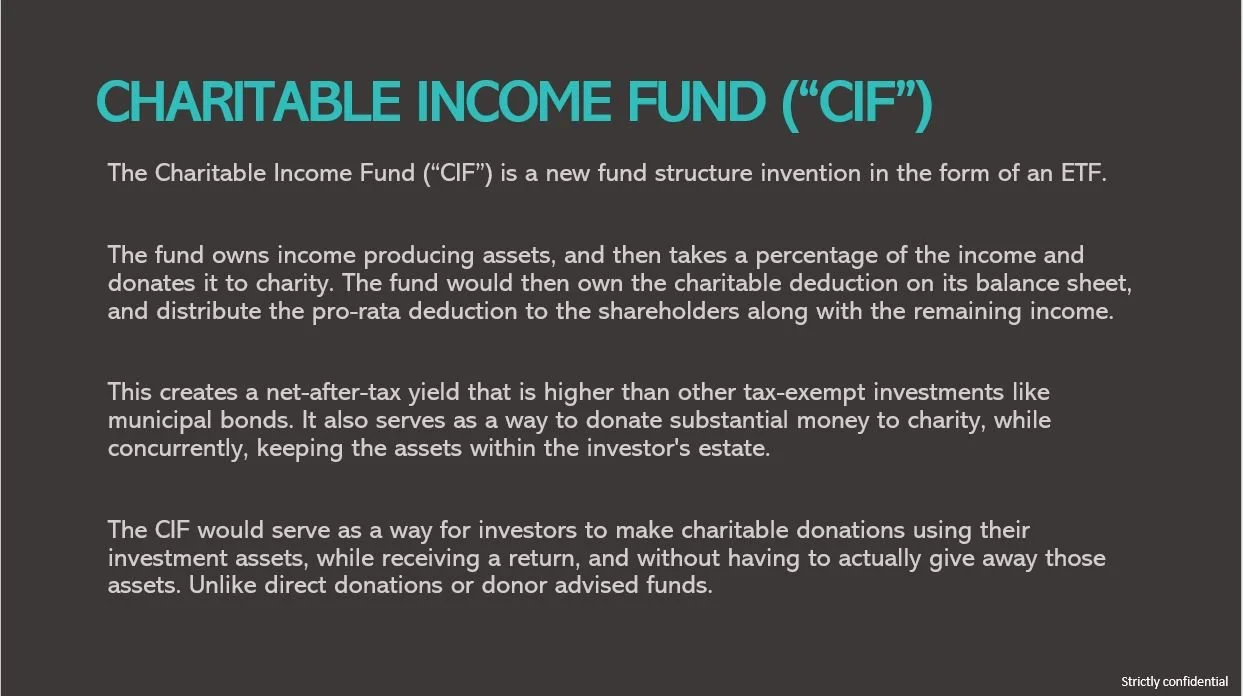 CHARITABLE INCOME FUND (“CIF”)

The Charitable Income Fund (“CIF”) is a new fund structure invention in the form of an ETF.

The fund owns income producing assets, and then takes a percentage of the income and donates it to charity. The fund would then own the charitable deduction on its balance sheet, and distribute the pro-rata deduction to the shareholders along with the remaining income.

This creates a net-after-tax yield that is higher than other tax-exempt investments like municipal bonds. It also serves as a way to donate substantial money to charity, while concurrently, keeping the assets within the investor's estate.

The CIF would serve as a way for investors to make charitable donations using their investment assets, while receiving a return, and without having to actually give away those assets. Unlike direct donations or donor advised funds.

Strictly confidential